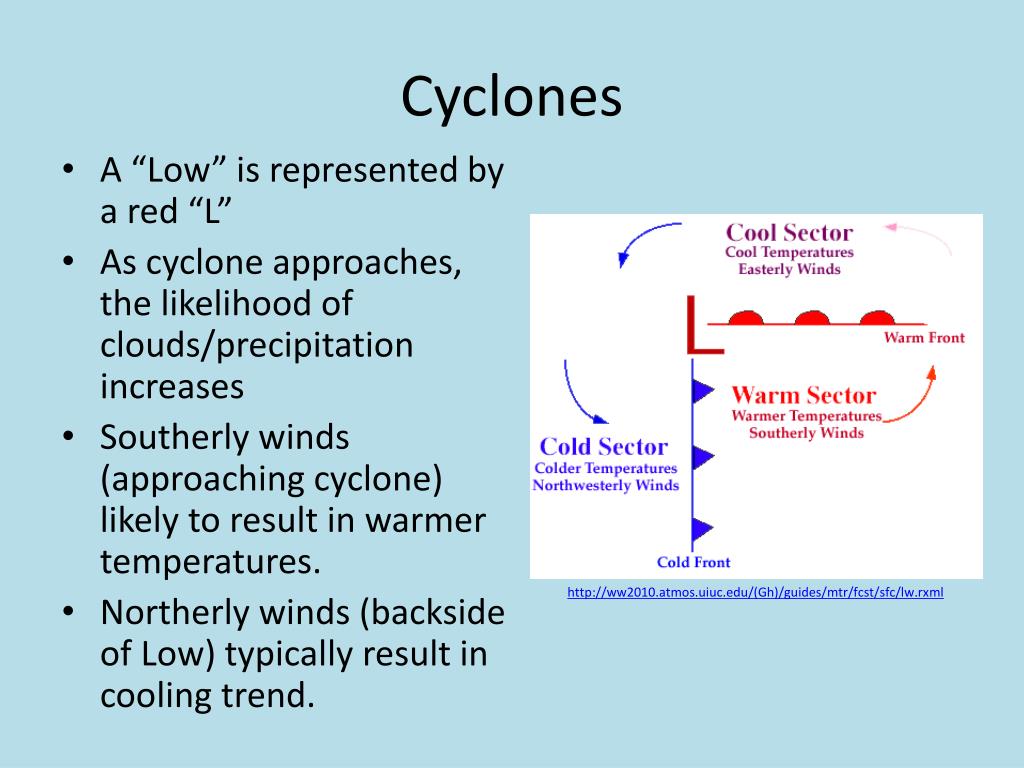 Cyclones

• A “Low” is represented by a red “L”
• As cyclone approaches, the likelihood of clouds/precipitation increases
• Southerly winds (approaching cyclone) likely to result in warmer temperatures.
• Northerly winds (backside of Low) typically result in cooling trend.

Cool Sector
Cool Temperatures
Easterly Winds

L

Warm Front

Warm Sector
Warmer Temperatures
Southerly Winds

Cold Sector
Colder Temperatures
Northwesterly Winds

Cold Front

http://ww2010.atmos.uiuc.edu/(Gh)/guides/mtr/fcst/sfc/lw.rxml